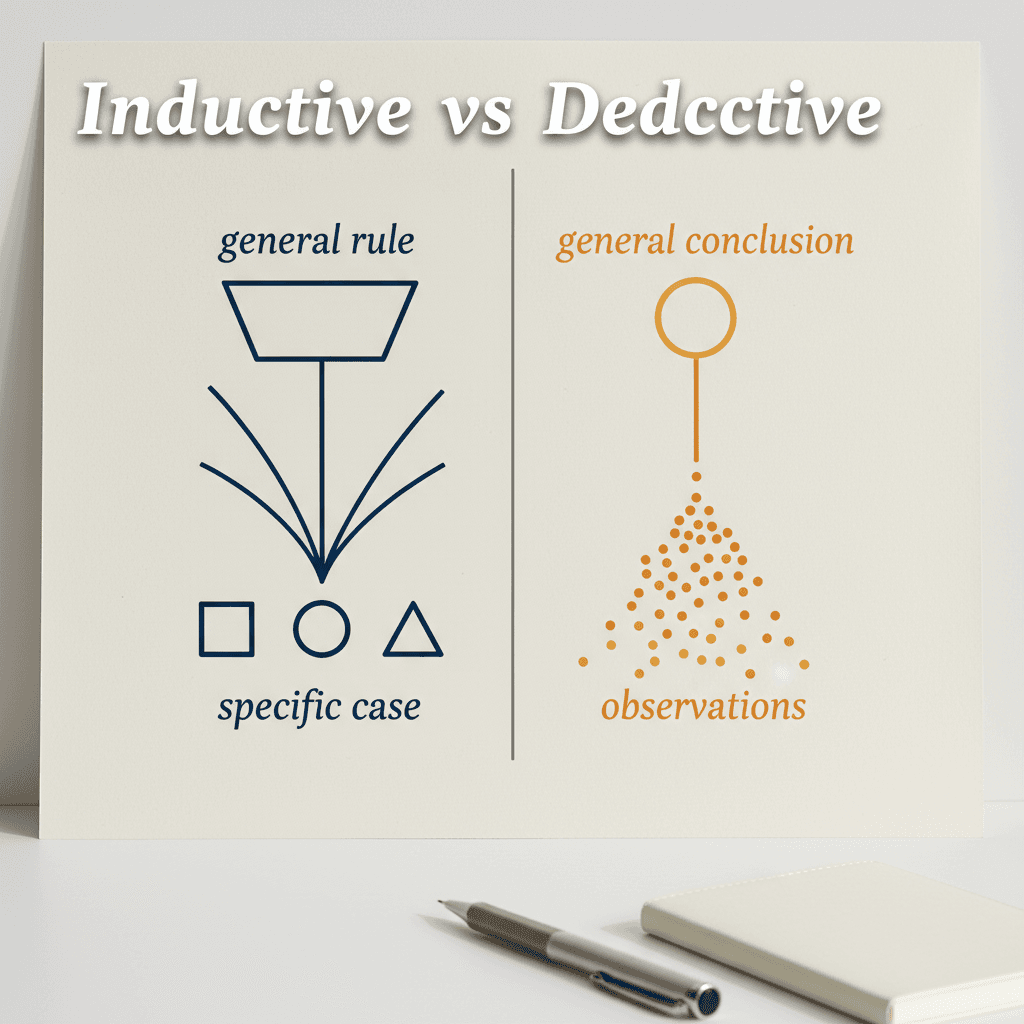 Inductive vs Dedcctive

general rule

specific case

general conclusion

observations